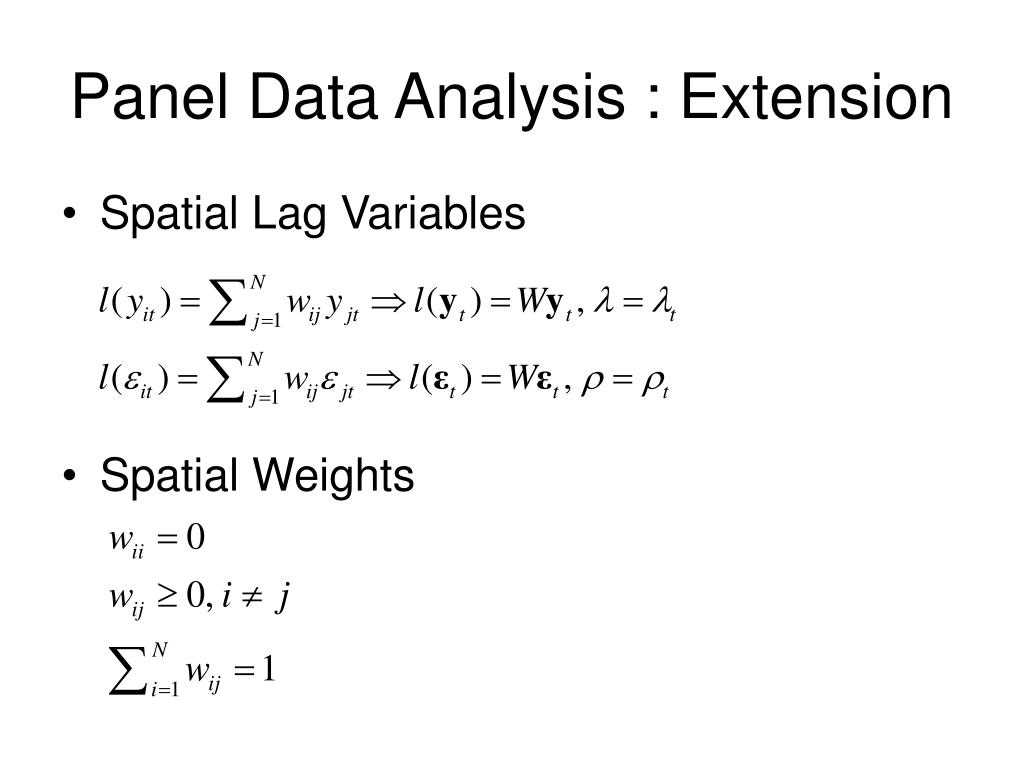 Panel Data Analysis : Extension

• Spatial Lag Variables

$l(y_{it}) = \sum_{j=1}^{N} w_{ij} y_{jt} \Rightarrow l(\mathbf{y}_t) = W\mathbf{y}_t, \lambda = \lambda_t$

$l(\varepsilon_{it}) = \sum_{j=1}^{N} w_{ij} \varepsilon_{jt} \Rightarrow l(\boldsymbol{\varepsilon}_t) = W\boldsymbol{\varepsilon}_t, \rho = \rho_t$

• Spatial Weights

$w_{ii} = 0$

$w_{ij} \geq 0, i \neq j$

$\sum_{i=1}^{N} w_{ij} = 1$